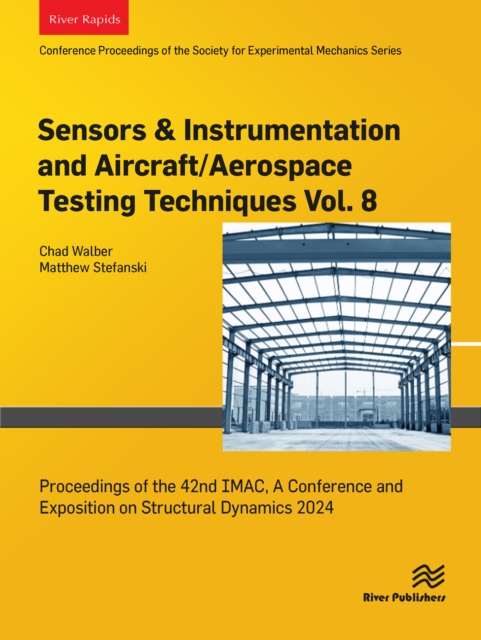 River Rapids

Conference Proceedings of the Society for Experimental Mechanics Series

Sensors & Instrumentation and Aircraft/Aerospace Testing Techniques Vol. 8

Chad Walber
Matthew Stefanski

Proceedings of the 42nd IMAC, A Conference and Exposition on Structural Dynamics 2024

River Publishers